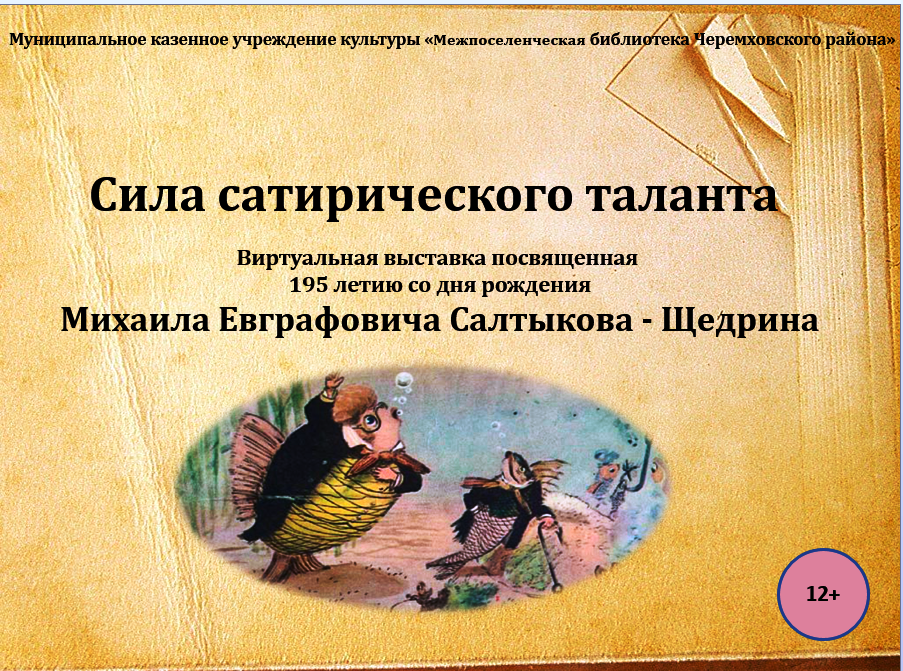 Муниципальное казенное учреждение культуры «Межпоселенческая библиотека Черемховского района»

Сила сатирического таланта

Виртуальная выставка посвященная
195 летию со дня рождения
Михаила Евграфовича Салтыкова - Щедрина

12+